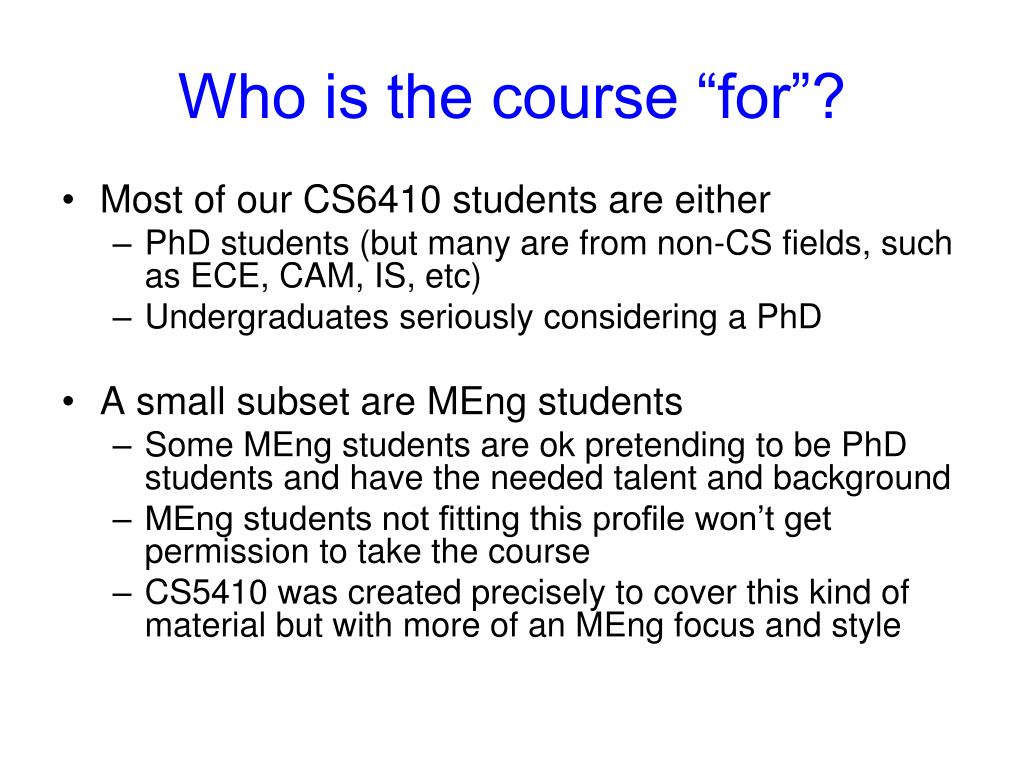 Who is the course “for”?

• Most of our CS6410 students are either
– PhD students (but many are from non-CS fields, such as ECE, CAM, IS, etc)
– Undergraduates seriously considering a PhD

• A small subset are MEng students
– Some MEng students are ok pretending to be PhD students and have the needed talent and background
– MEng students not fitting this profile won’t get permission to take the course
– CS5410 was created precisely to cover this kind of material but with more of an MEng focus and style